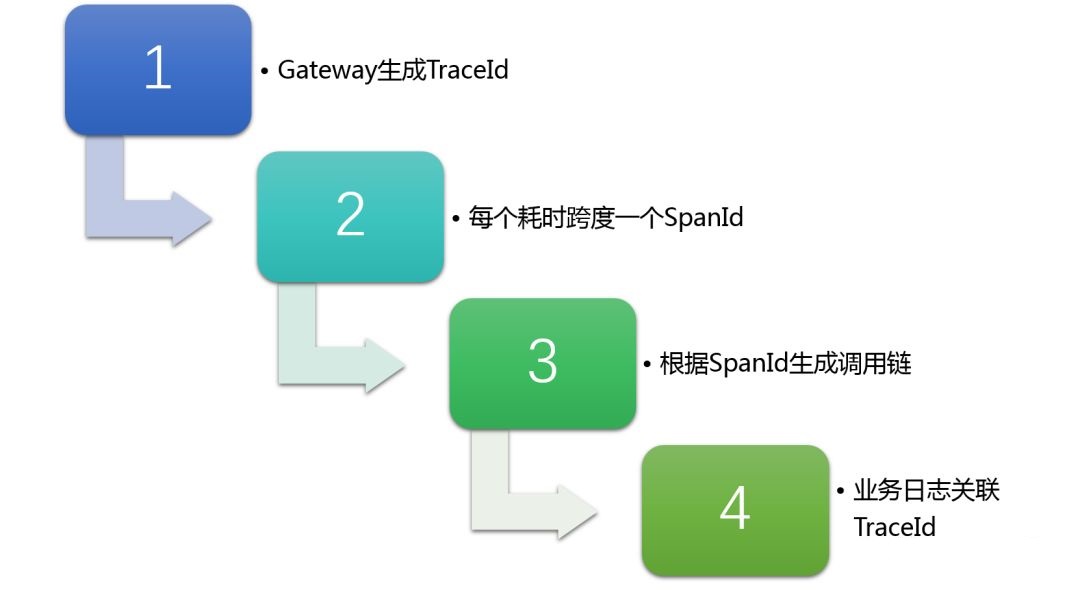 1

• Gateway生成TraceId

2

• 每个耗时跨度一个SpanId

3

• 根据SpanId生成调用链

4

• 业务日志关联TraceId